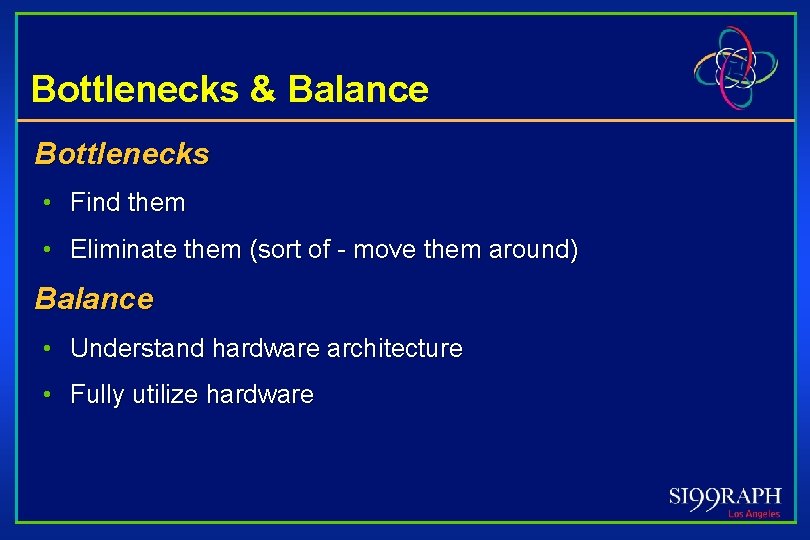 Bottlenecks & Balance

Bottlenecks

• Find them

• Eliminate them (sort of - move them around)

Balance

• Understand hardware architecture

• Fully utilize hardware

SI99RAPH
Los Angeles